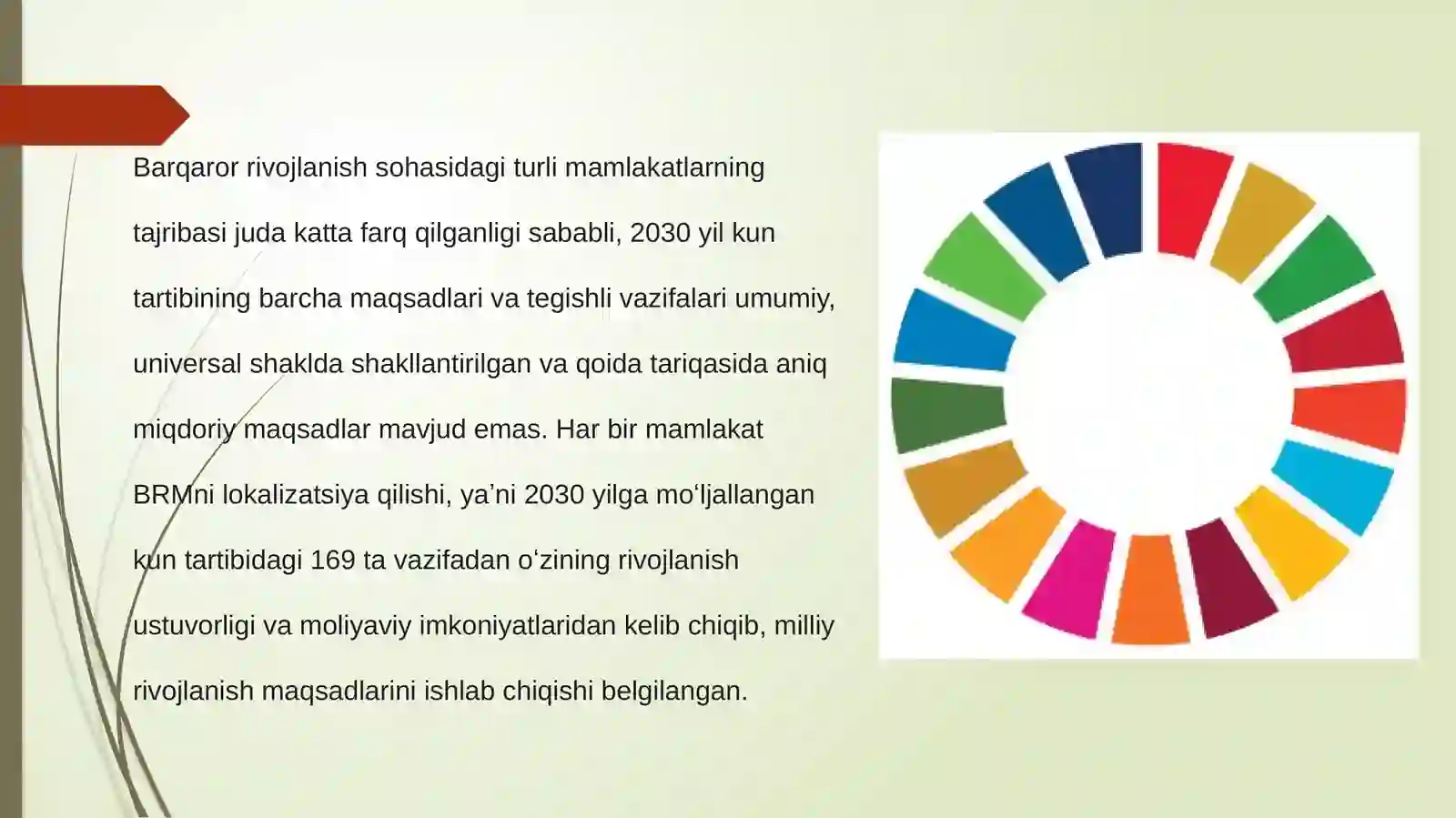 Barqaror rivojlanish sohasidagi turli mamlakatlarning tajribasi juda katta farq qilganligi sababli, 2030 yil kun tartibining barcha maqsadlari va tegishli vazifalari umumiy, universal shaklda shakllantirilgan va qoida tariqasida aniq miqdoriy maqsadlar mavjud emas. Har bir mamlakat BRMni lokalizatsiya qilishi, ya’ni 2030 yilga mo‘ljallangan kun tartibidagi 169 ta vazifadan o‘zining rivojlanish ustuvorligi va moliyaviy imkoniyatlaridan kelib chiqib, milliy rivojlanish maqsadlarini ishlab chiqishi belgilangan.